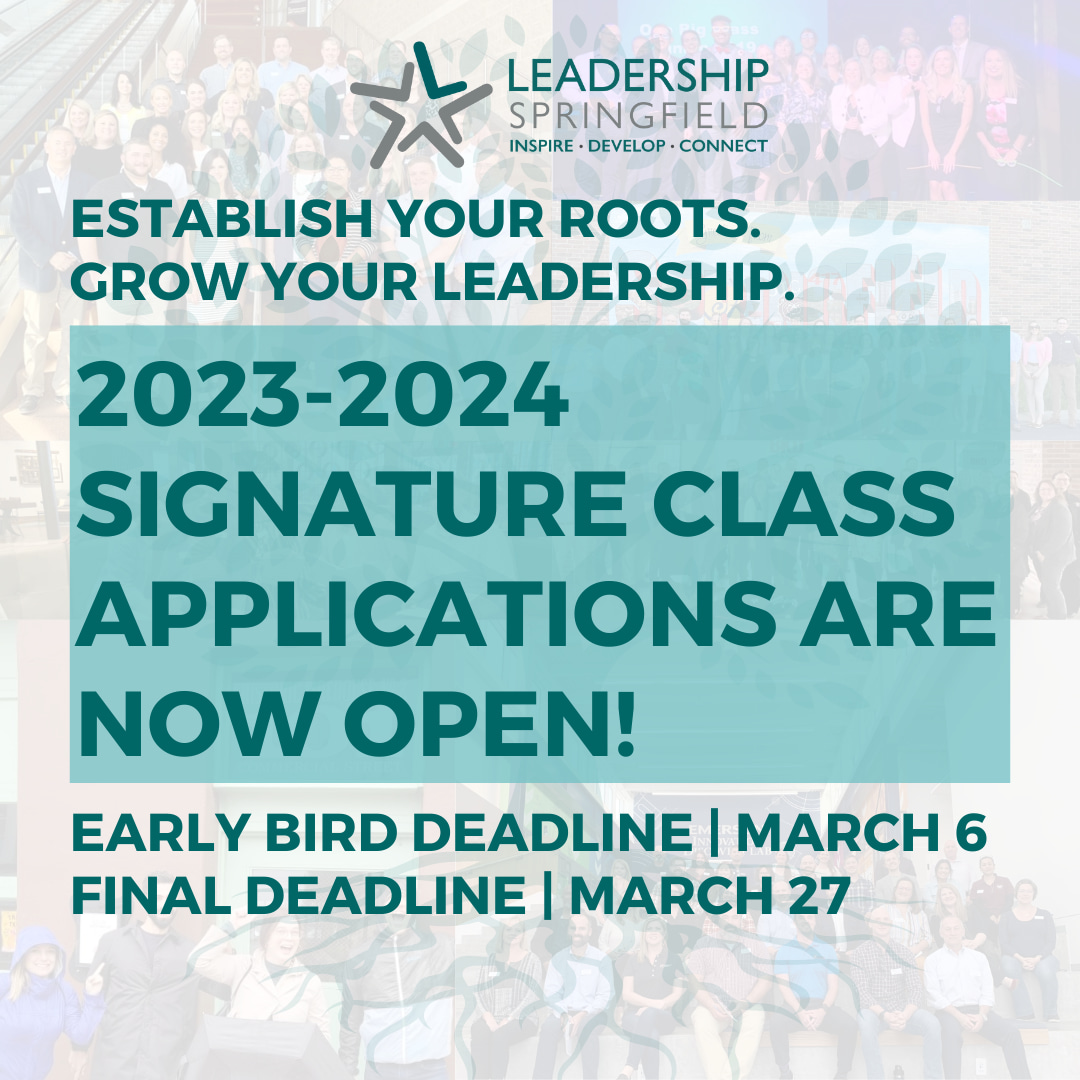 LEADERSHIP
SPRINGFIELD
INSPIRE · DEVELOP · CONNECT

ESTABLISH YOUR ROOTS.
GROW YOUR LEADERSHIP.

2023-2024
SIGNATURE CLASS
APPLICATIONS ARE
NOW OPEN!

EARLY BIRD DEADLINE | MARCH 6
FINAL DEADLINE | MARCH 27